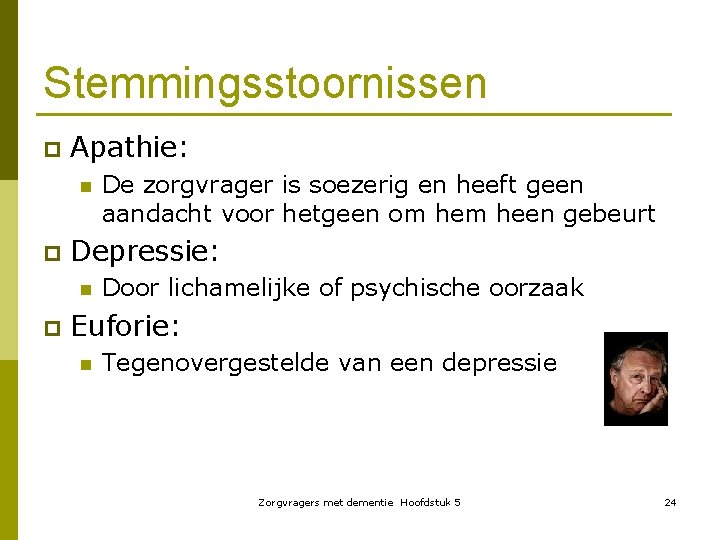 Stemmingsstoornissen

Apathie:

De zorgvrager is soezerig en heeft geen aandacht voor hetgeen om hem heen gebeurt

Depressie:

Door lichamelijke of psychische oorzaak

Euforie:

Tegenovergestelde van een depressie

Zorgvragers met dementie Hoofdstuk 5

24